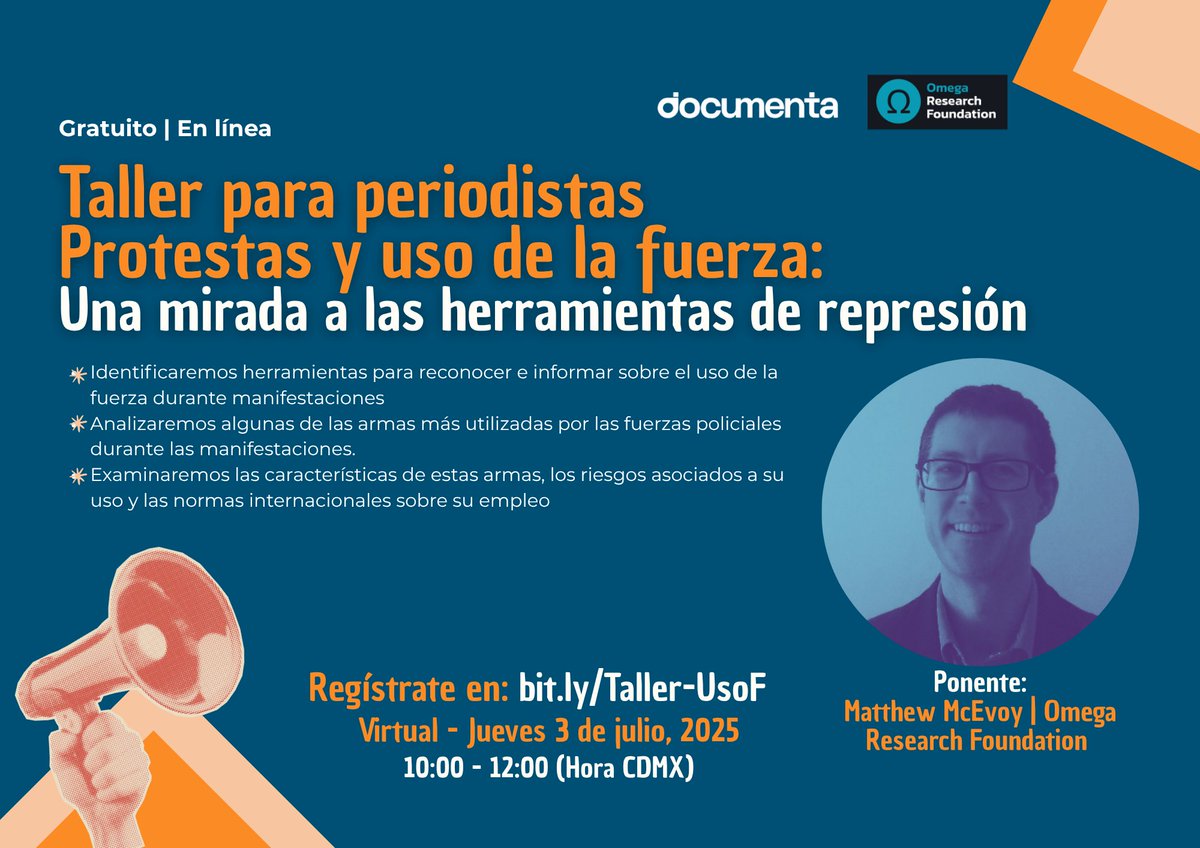 documenta

Omega Research Foundation

Gratuito | En línea

Taller para periodistas
Protestas y uso de la fuerza:
Una mirada a las herramientas de represión

Identificaremos herramientas para reconocer e informar sobre el uso de la fuerza durante manifestaciones

Analizaremos algunas de las armas más utilizadas por las fuerzas policiales durante las manifestaciones.

Examinaremos las características de estas armas, los riesgos asociados a su uso y las normas internacionales sobre su empleo

Regístrate en: bit.ly/Taller-UsoF
Virtual - Jueves 3 de julio, 2025
10:00 - 12:00 (Hora CDMX)

Ponente:
Matthew McEvoy | Omega Research Foundation